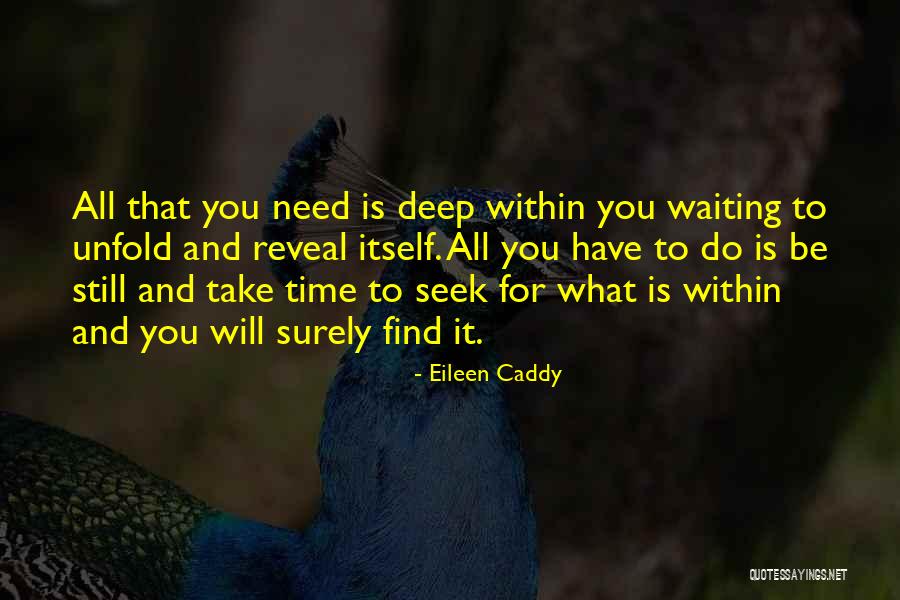 All that you need is deep within you waiting to unfold and reveal itself. All you have to do is be still and take time to seek for what is within and you will surely find it.

- Eileen Caddy

QUOTESSAYINGS.NET